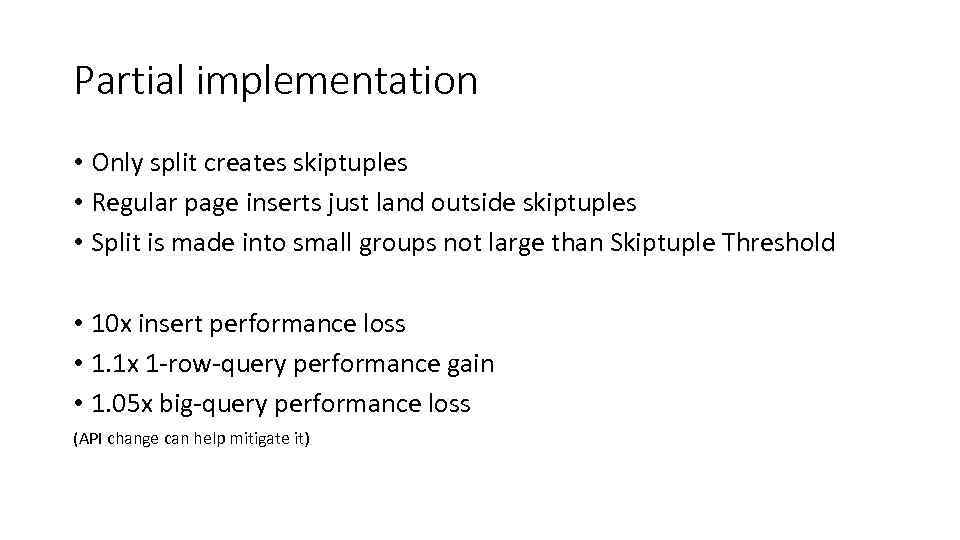 Partial implementation

• Only split creates skiptuples
• Regular page inserts just land outside skiptuples
• Split is made into small groups not large than Skiptuple Threshold

• 10x insert performance loss
• 1.1x 1-row-query performance gain
• 1.05x big-query performance loss
(API change can help mitigate it)